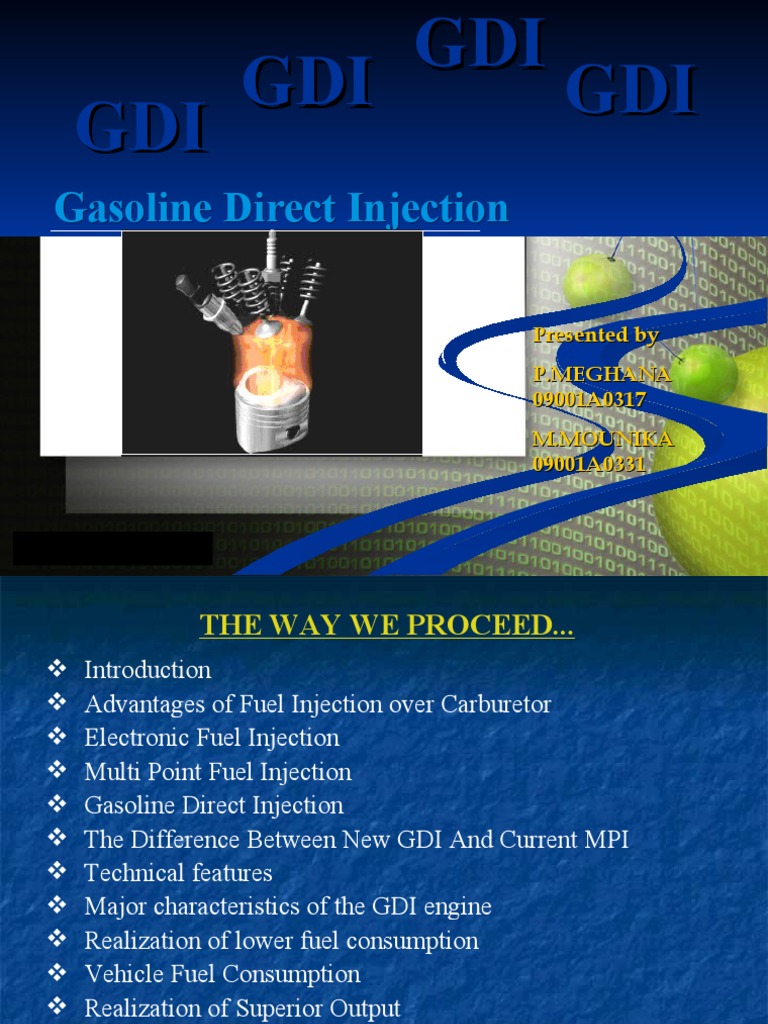 GDI GDI GDI GDI

Gasoline Direct Injection

Presented by

P.MEGHANA
09001A0317

M.MOUNIKA
09001A0331

THE WAY WE PROCEED...

❖ Introduction
❖ Advantages of Fuel Injection over Carburetor
❖ Electronic Fuel Injection
❖ Multi Point Fuel Injection
❖ Gasoline Direct Injection
❖ The Difference Between New GDI And Current MPI
❖ Technical features
❖ Major characteristics of the GDI engine
❖ Realization of lower fuel consumption
❖ Vehicle Fuel Consumption
❖ Realization of Superior Output